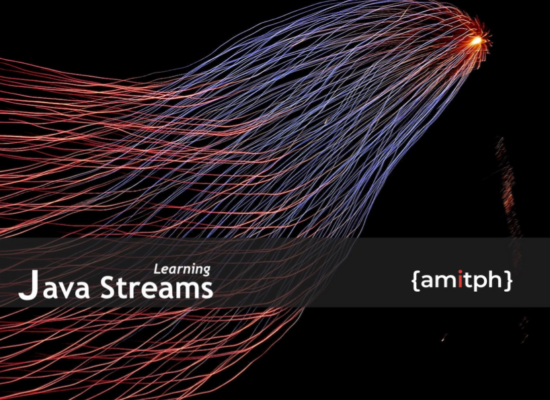 Learning
Java Streams

{amitph}